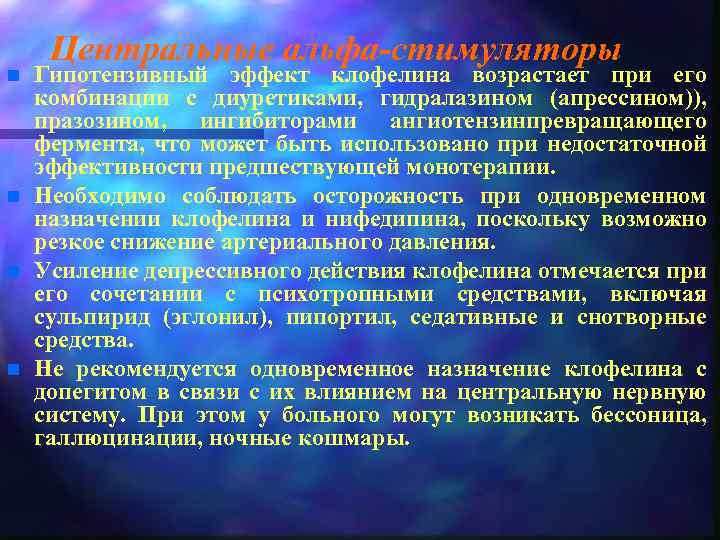 Центральные альфа-стимуляторы

Гипотензивный эффект клофелина возрастает при его комбинации с диуретиками, гидралазином (апрессином)), празозином, ингибиторами ангиотензинпревращающего фермента, что может быть использовано при недостаточной эффективности предшествующей монотерапии.

Необходимо соблюдать осторожность при одновременном назначении клофелина и нифедипина, поскольку возможно резкое снижение артериального давления.

Усиление депрессивного действия клофелина отмечается при его сочетании с психотропными средствами, включая сульпирид (эглонил), пипортил, седативные и снотворные средства.

Не рекомендуется одновременное назначение клофелина с допегитом в связи с их влиянием на центральную нервную систему. При этом у больного могут возникать бессоница, галлюцинации, ночные кошмары.